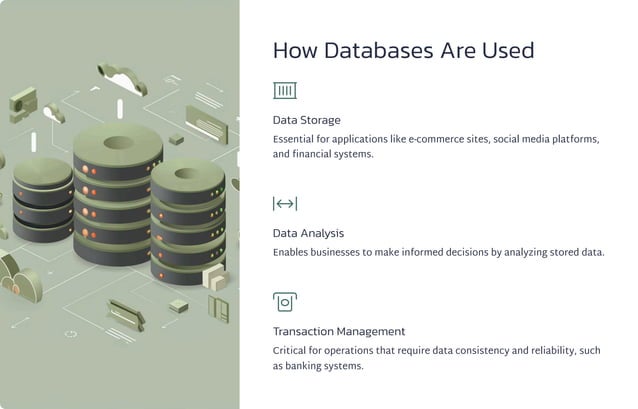 How Databases Are Used

Data Storage

Essential for applications like e-commerce sites, social media platforms, and financial systems.

Data Analysis

Enables businesses to make informed decisions by analyzing stored data.

Transaction Management

Critical for operations that require data consistency and reliability, such as banking systems.